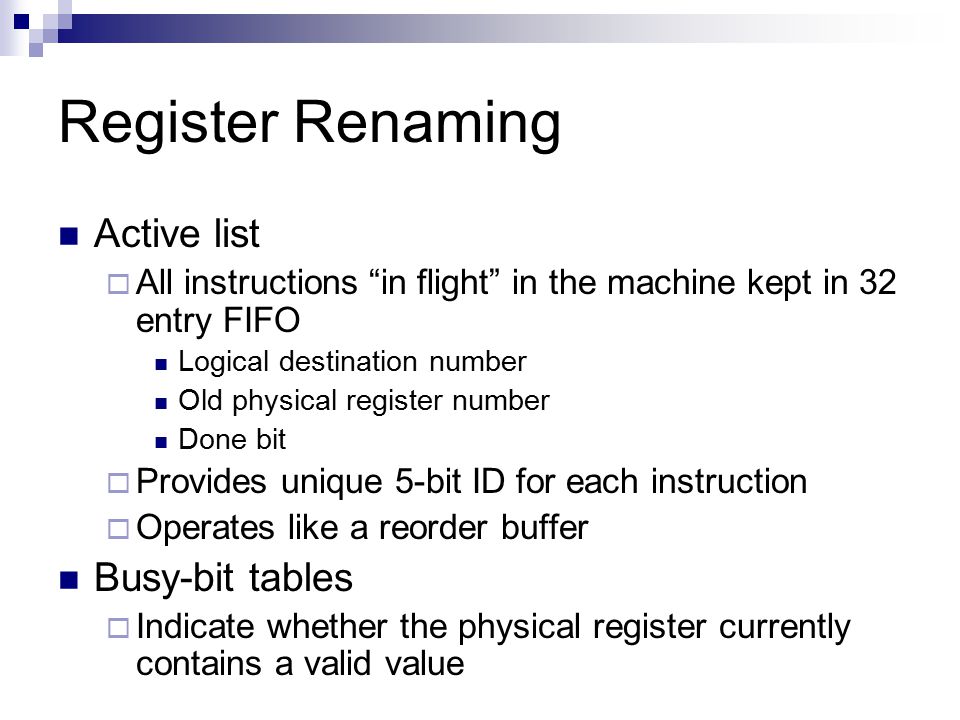 Register Renaming

Active list

All instructions “in flight” in the machine kept in 32 entry FIFO

Logical destination number

Old physical register number

Done bit

Provides unique 5-bit ID for each instruction

Operates like a reorder buffer

Busy-bit tables

Indicate whether the physical register currently contains a valid value